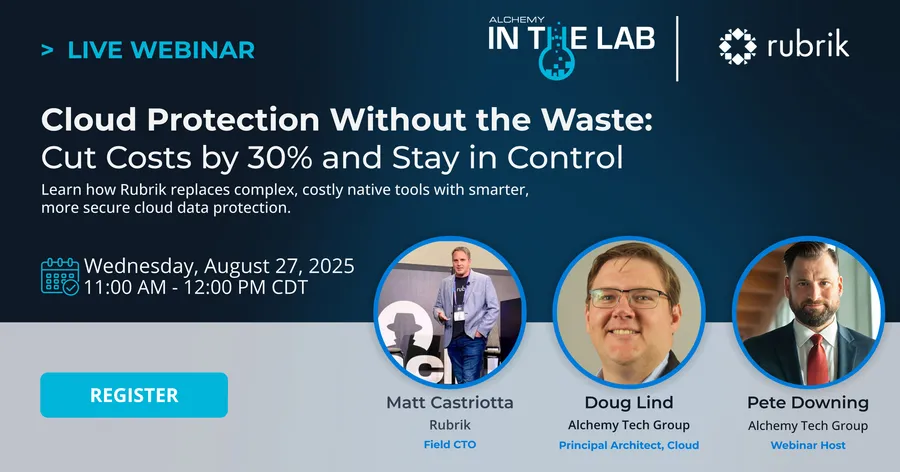 > LIVE WEBINAR

ALCHEMY
IN THE LAB

rubrik

Cloud Protection Without the Waste:
Cut Costs by 30% and Stay in Control

Learn how Rubrik replaces complex, costly native tools with smarter, more secure cloud data protection.

Wednesday, August 27, 2025
11:00 AM - 12:00 PM CDT

REGISTER

Matt Castriotta
Rubrik
Field CTO

Doug Lind
Alchemy Tech Group
Principal Architect, Cloud

Pete Downing
Alchemy Tech Group
Webinar Host